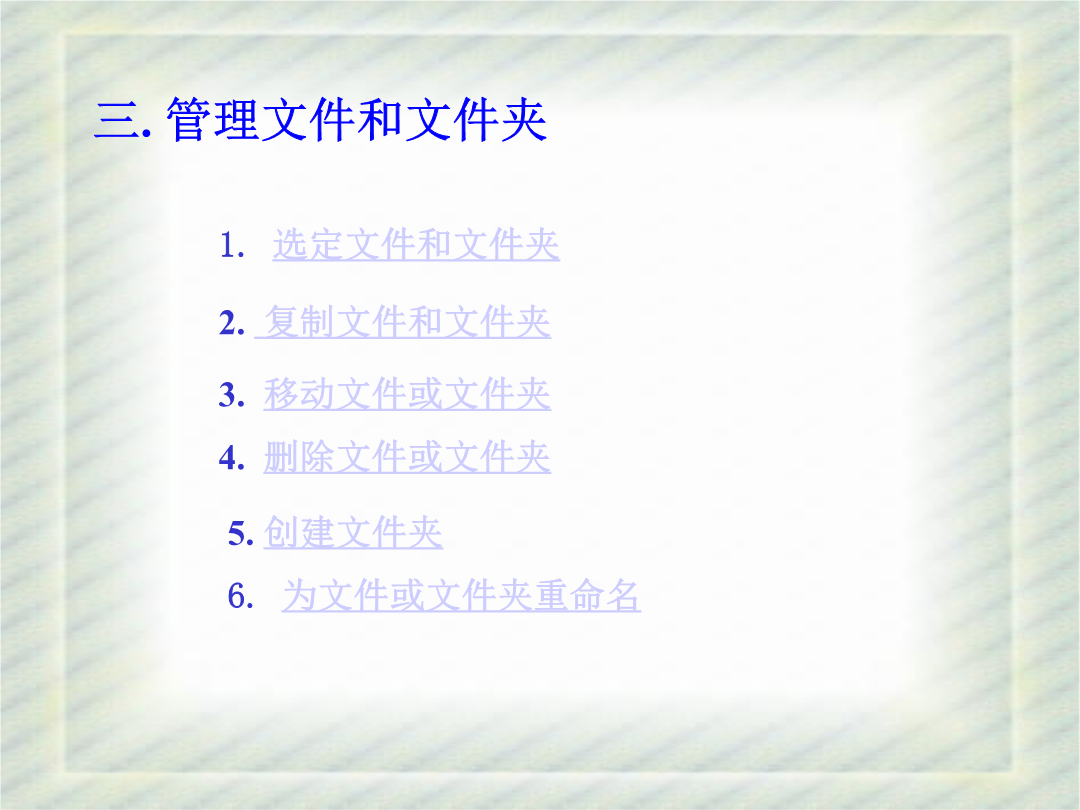 三. 管理文件和文件夹

1. 选定文件和文件夹

2. 复制文件和文件夹

3. 移动文件或文件夹

4. 删除文件或文件夹

5. 创建文件夹

6. 为文件或文件夹重命名